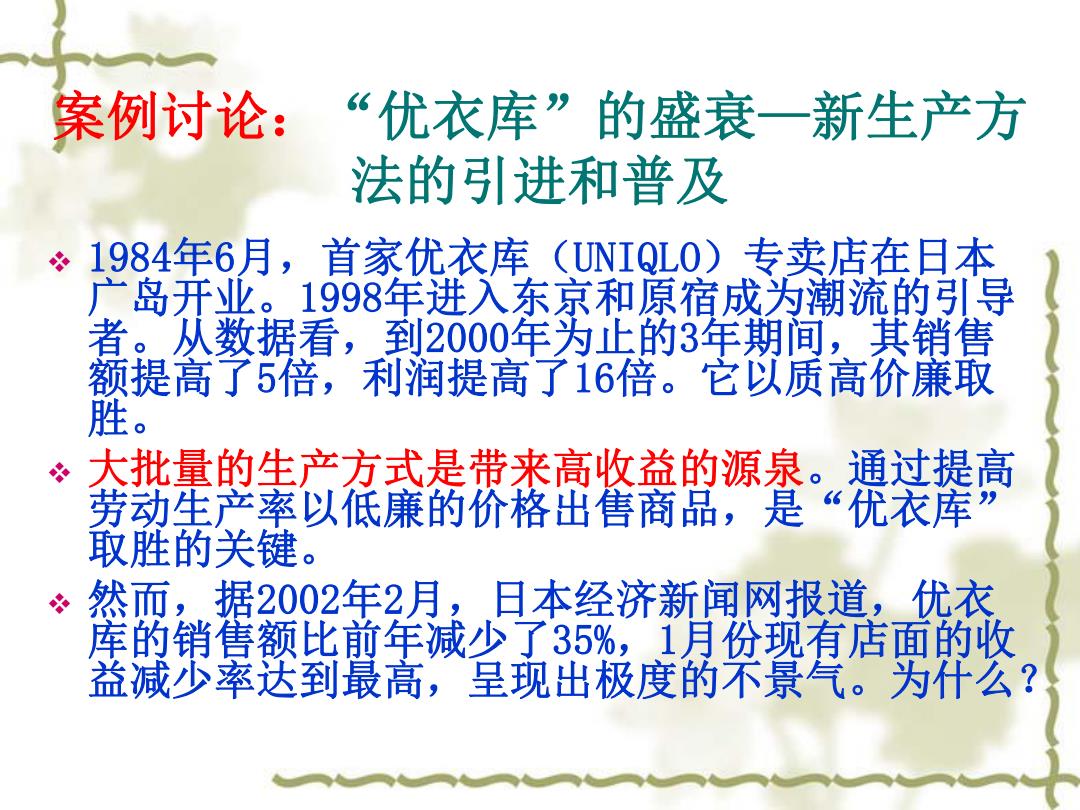 案例讨论：“优衣库”的盛衰—新生产方法的引进和普及

❖ 1984年6月，首家优衣库（UNIQLO）专卖店在日本广岛开业。1998年进入东京和原宿成为潮流的引导者。从数据看，到2000年为止的3年期间，其销售额提高了5倍，利润提高了16倍。它以质高价廉取胜。

❖ 大批量的生产方式是带来高收益的源泉。通过提高劳动生产率以低廉的价格出售商品，是“优衣库”取胜的关键。

❖ 然而，据2002年2月，日本经济新闻网报道，优衣库的销售额比前年减少了35%，1月份现有店面的收益减少率达到最高，呈现出极度的不景气。为什么？